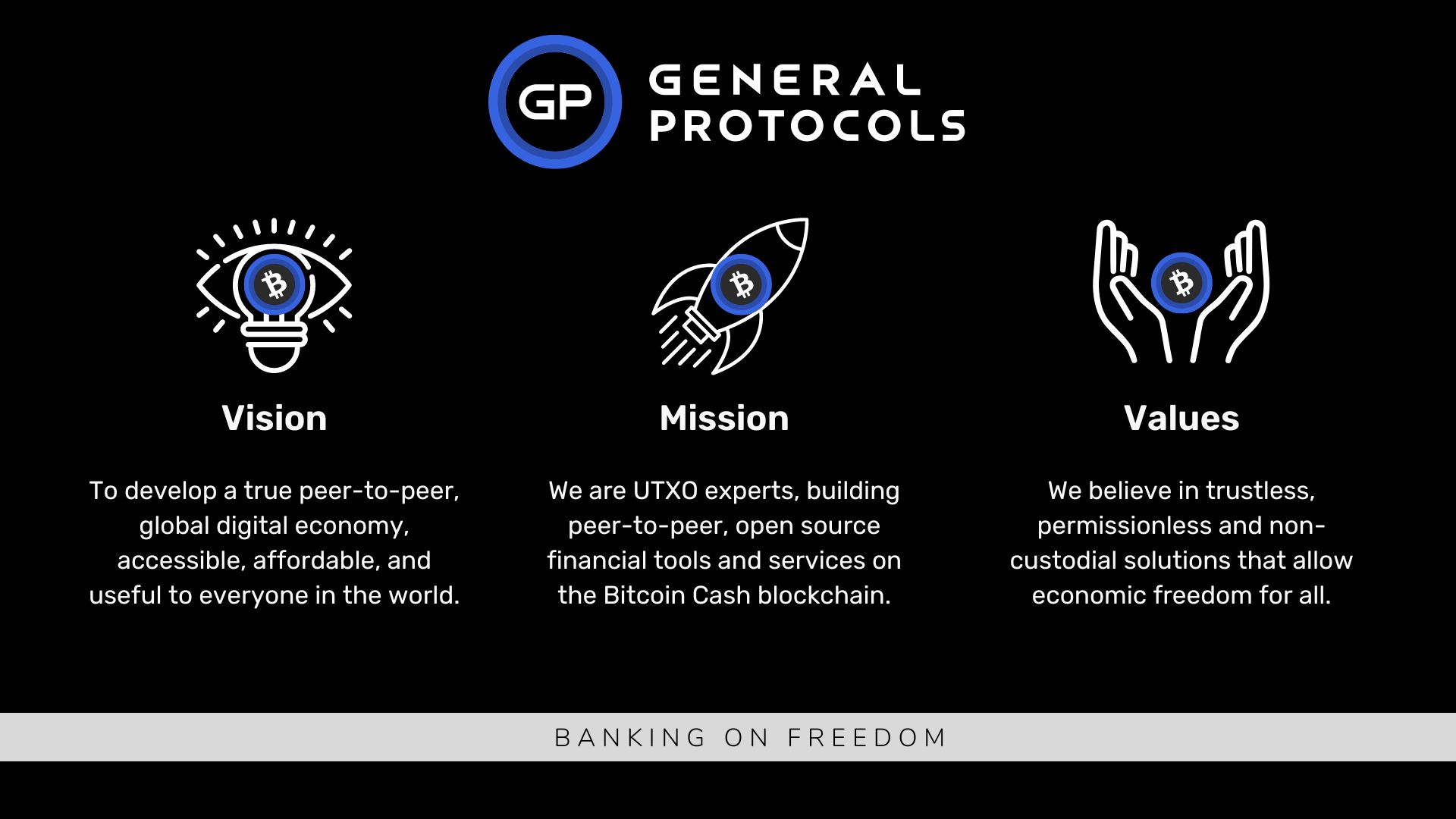 GP GENERAL PROTOCOLS

Vision

To develop a true peer-to-peer, global digital economy, accessible, affordable, and useful to everyone in the world.

Mission

We are UTXO experts, building peer-to-peer, open source financial tools and services on the Bitcoin Cash blockchain.

Values

We believe in trustless, permissionless and non-custodial solutions that allow economic freedom for all.

BANKING ON FREEDOM